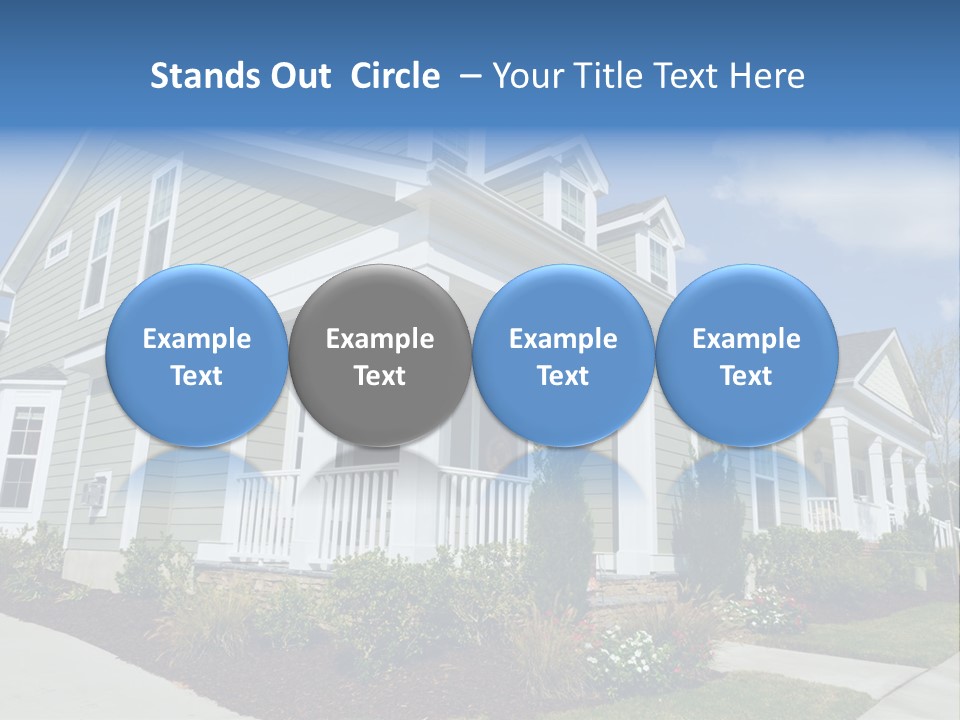 Stands Out Circle – Your Title Text Here

Example Text

Example Text

Example Text

Example Text